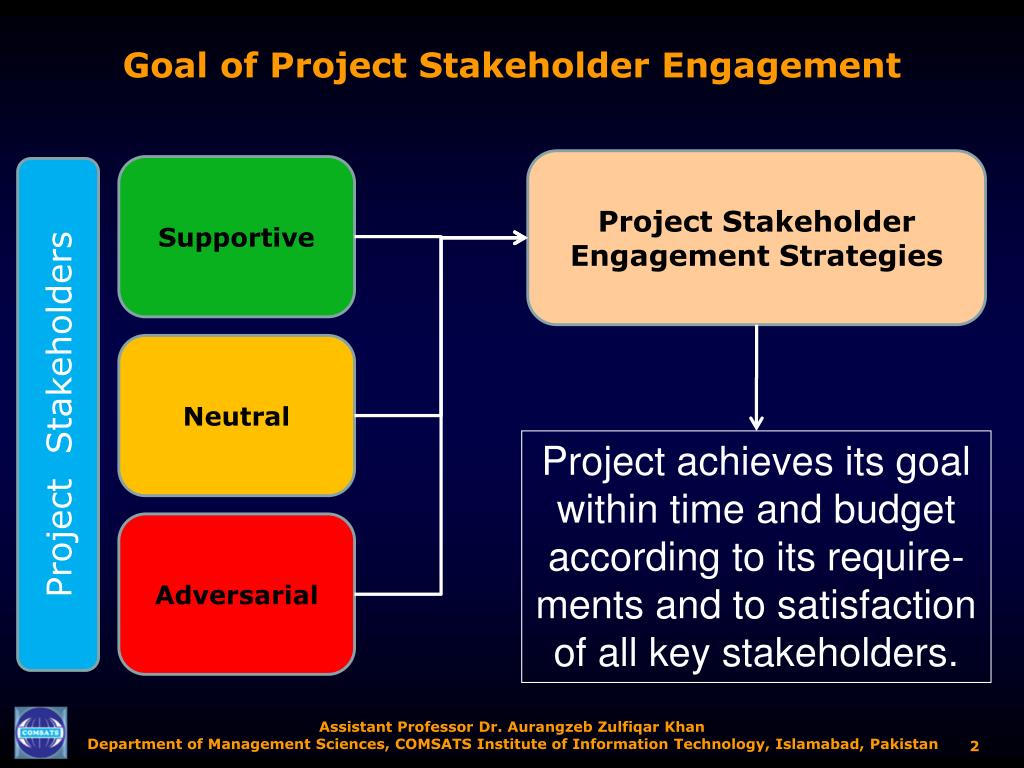 Goal of Project Stakeholder Engagement

Project Stakeholders

Supportive

Neutral

Adversarial

Project Stakeholder Engagement Strategies

Project achieves its goal within time and budget according to its requirements and to satisfaction of all key stakeholders.

COMSATS

Assistant Professor Dr. Aurangzeb Zulfiqar Khan
Department of Management Sciences, COMSATS Institute of Information Technology, Islamabad, Pakistan

2